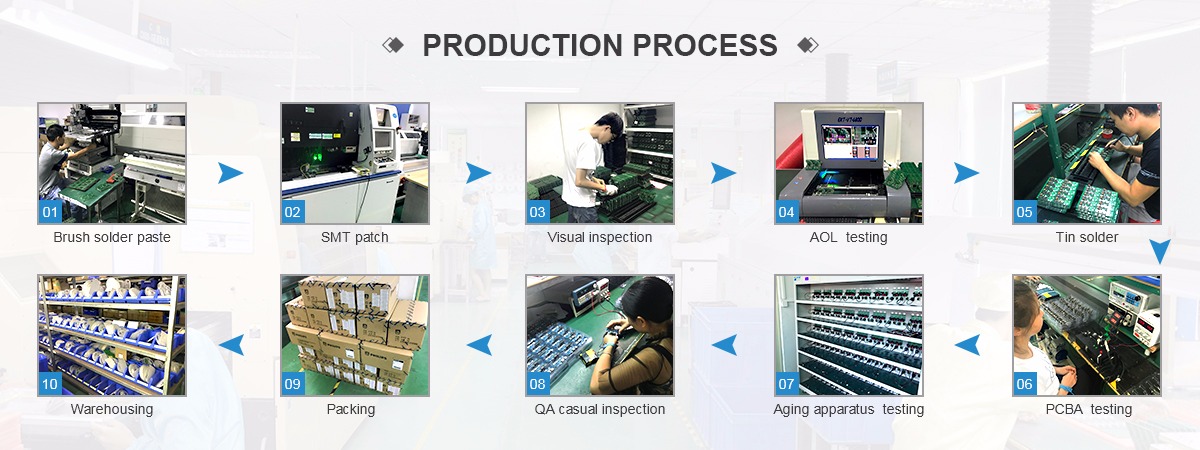 PRODUCTION PROCESS

01
Brush solder paste

02
SMT patch

03
Visual inspection

04
AOL testing

05
Tin solder

06
PCBA testing

07
Aging apparatus testing

08
QA casual inspection

09
Packing

10
Warehousing